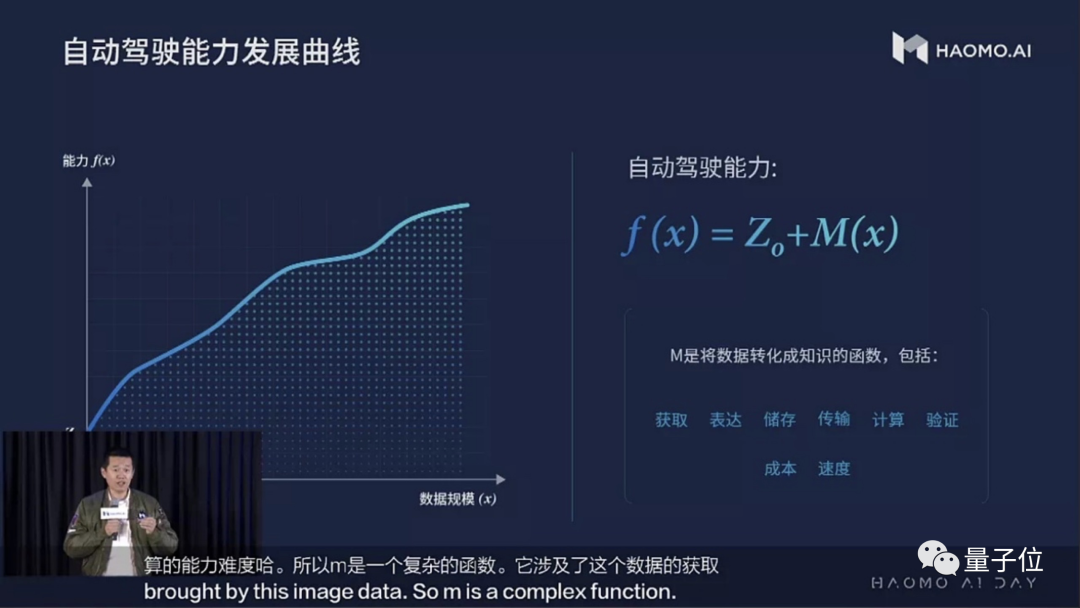 自动驾驶能力发展曲线

HAOMO.AI

能力 $f(x)$

数据规模 $(x)$

自动驾驶能力:

$f(x) = Z_o + M(x)$

M是将数据转化成知识的函数，包括：

获取 表达 储存 传输 计算 验证

成本 速度

算的能力难度哈。所以m是一个复杂的函数。它涉及了这个数据的获取
brought by this image data. So m is a complex function.

量子位

HAOMO AI DAY